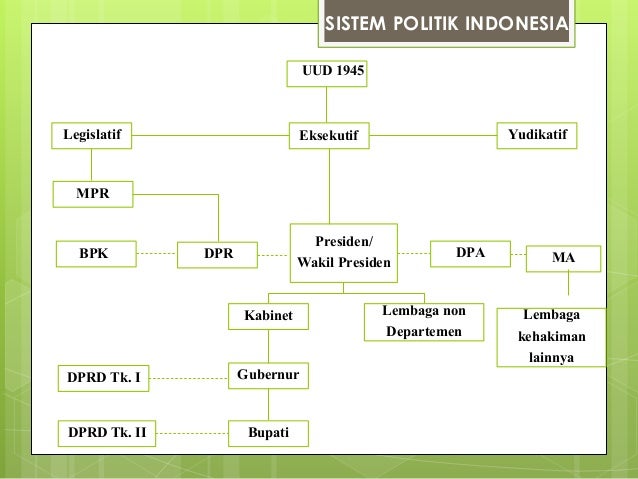 SISTEM POLITIK INDONESIA

UUD 1945

Legislatif

Eksekutif

Yudikatif

MPR

BPK

DPR

Presiden/ Wakil Presiden

DPA

MA

Kabinet

Lembaga non Departemen

Lembaga kehakiman lainnya

DPRD Tk. I

Gubernur

DPRD Tk. II

Bupati